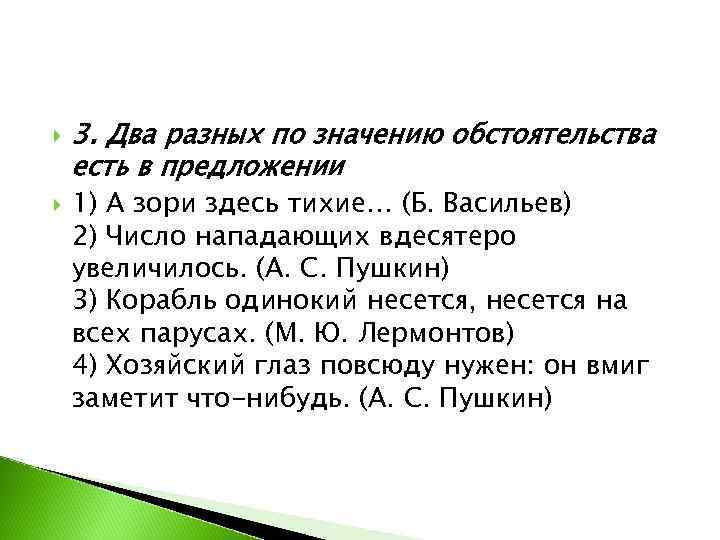 3. Два разных по значению обстоятельства есть в предложении

1) А зори здесь тихие... (Б. Васильев)
2) Число нападающих вдесятеро увеличилось. (А. С. Пушкин)
3) Корабль одинокий несется, несется на всех парусах. (М. Ю. Лермонтов)
4) Хозяйский глаз повсюду нужен: он вмиг заметит что-нибудь. (А. С. Пушкин)